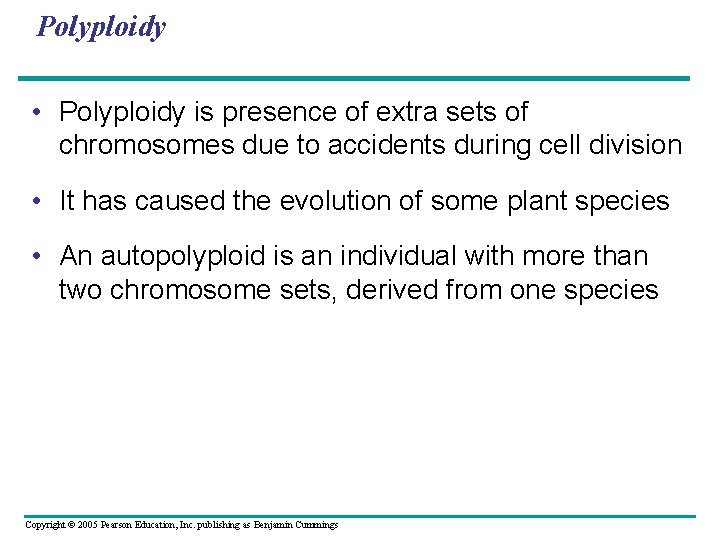 Polyploidy

• Polyploidy is presence of extra sets of chromosomes due to accidents during cell division

• It has caused the evolution of some plant species

• An autopolyploid is an individual with more than two chromosome sets, derived from one species

Copyright © 2005 Pearson Education, Inc. publishing as Benjamin Cummings